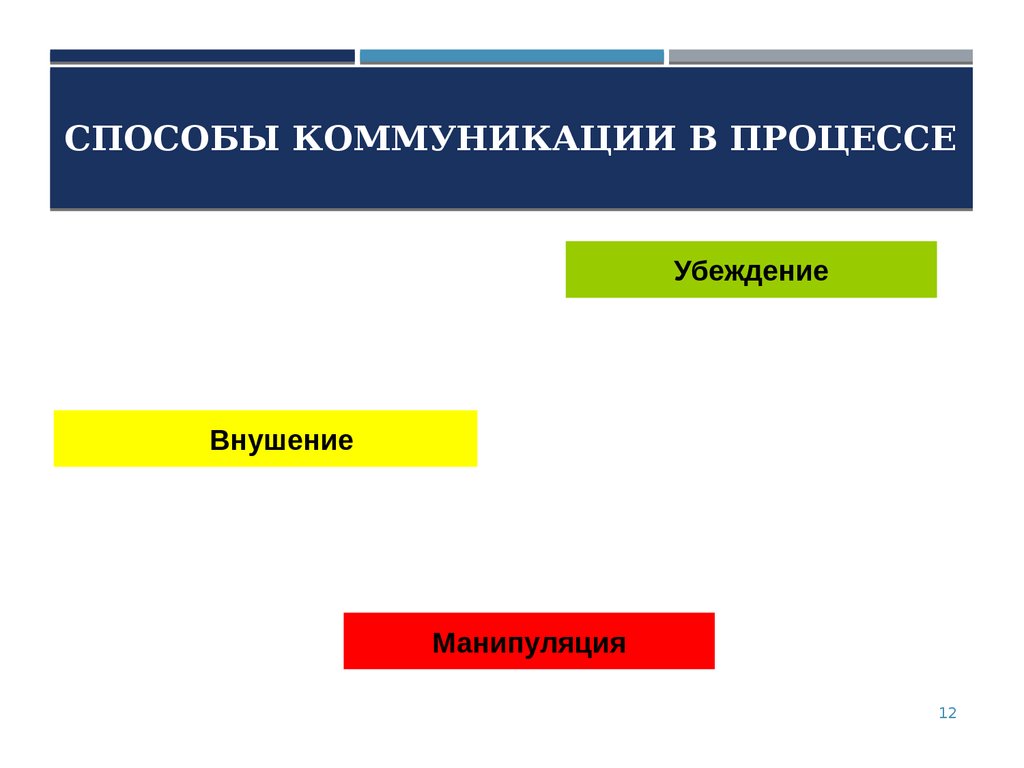 СПОСОБЫ КОММУНИКАЦИИ В ПРОЦЕССЕ

Убеждение

Внушение

Манипуляция

12